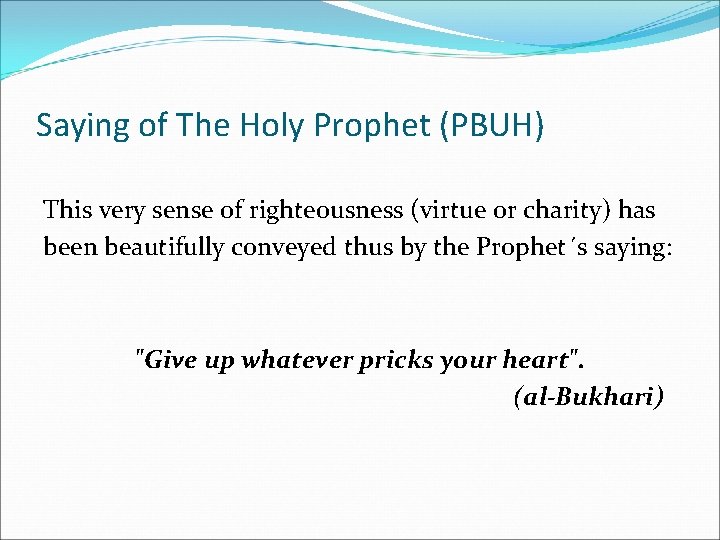 Saying of The Holy Prophet (PBUH)

This very sense of righteousness (virtue or charity) has been beautifully conveyed thus by the Prophet's saying:

"Give up whatever pricks your heart".
(al-Bukhari)